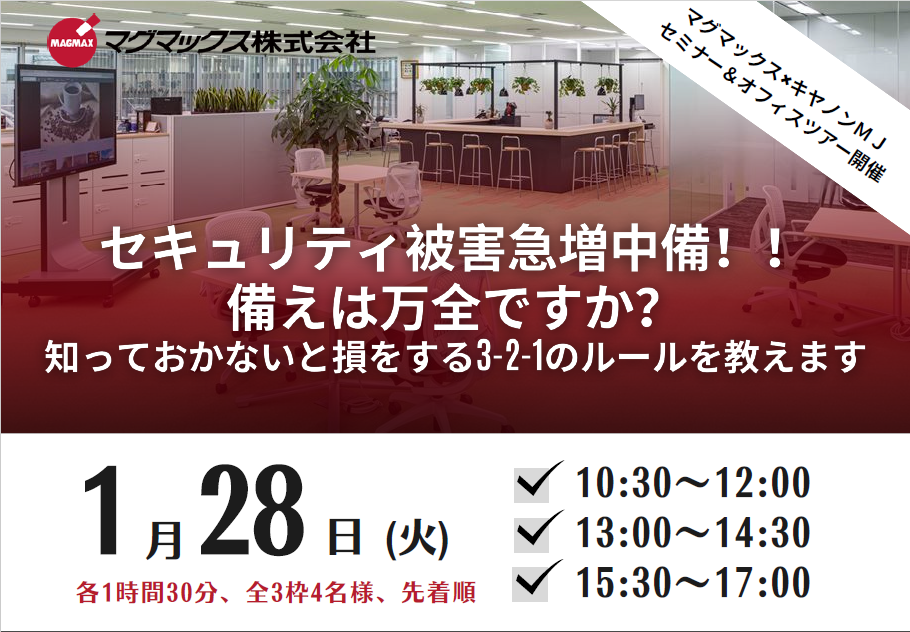 MAGMAX マグマックス株式会社

マグマックス×キヤノンＭＪ
セミナー＆オフィスツアー開催

セキュリティ被害急増中備！！
備えは万全ですか?
知っておかないと損をする3-2-1のルールを教えます

1月28日 (火)
各1時間30分、全3枠4名様、先着順

10:30～12:00
13:00～14:30
15:30～17:00